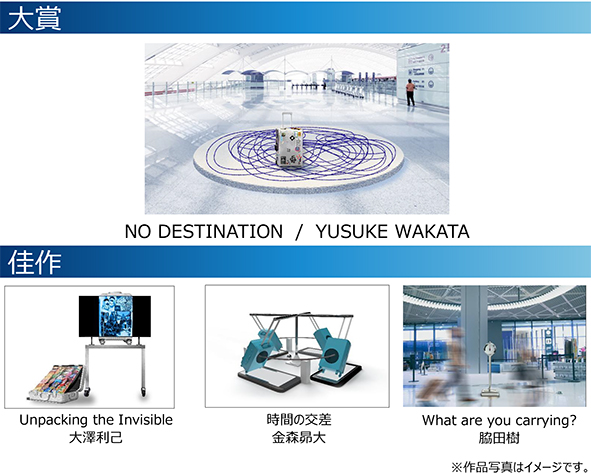 大賞

NO DESTINATION / YUSUKE WAKATA

佳作

Unpacking the Invisible
大澤利己

時間の交差
金森昴大

What are you carrying?
脇田樹

※作品写真はイメージです。